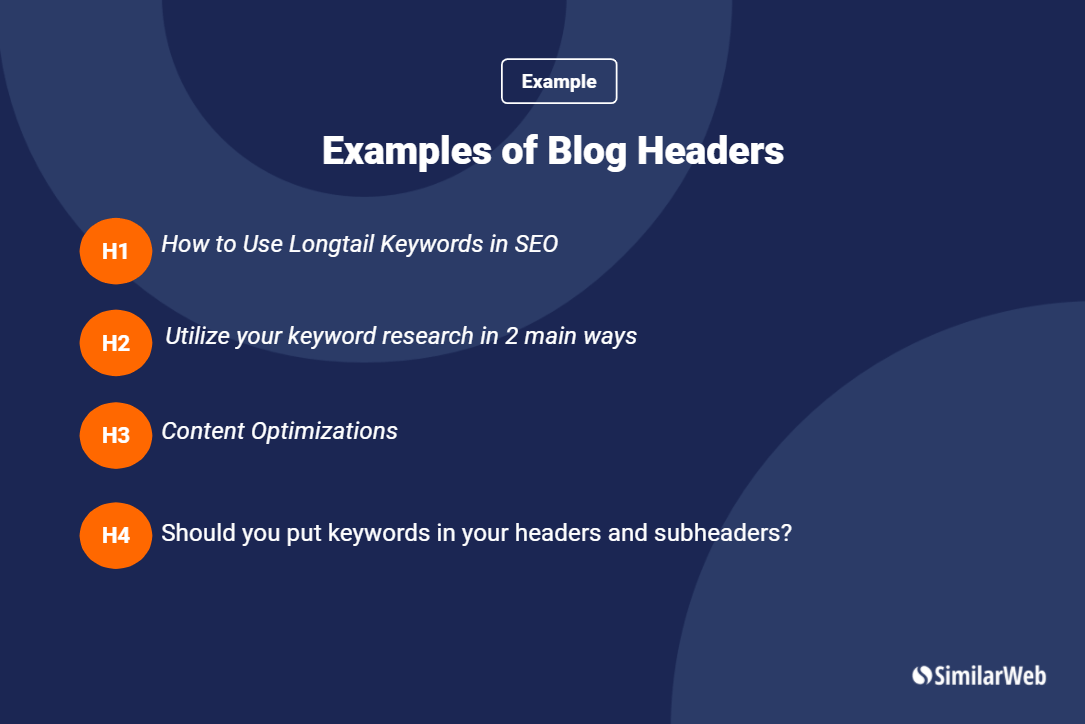 Example

Examples of Blog Headers

H1 How to Use Longtail Keywords in SEO

H2 Utilize your keyword research in 2 main ways

H3 Content Optimizations

H4 Should you put keywords in your headers and subheaders?

SimilarWeb